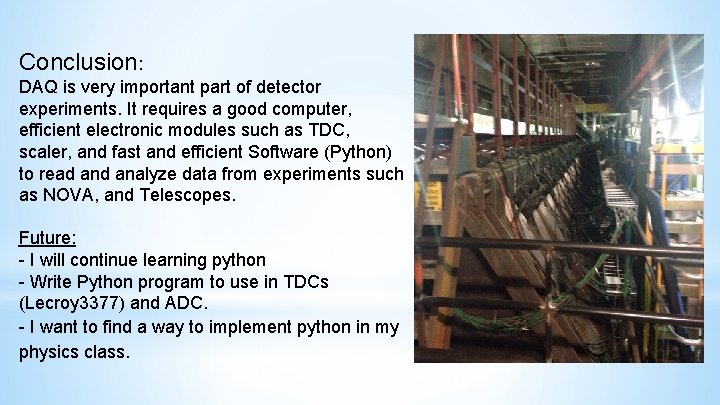 Conclusion:
DAQ is very important part of detector experiments. It requires a good computer, efficient electronic modules such as TDC, scaler, and fast and efficient Software (Python) to read and analyze data from experiments such as NOVA, and Telescopes.

Future:
- I will continue learning python
- Write Python program to use in TDCs (Lecroy3377) and ADC.
- I want to find a way to implement python in my physics class.